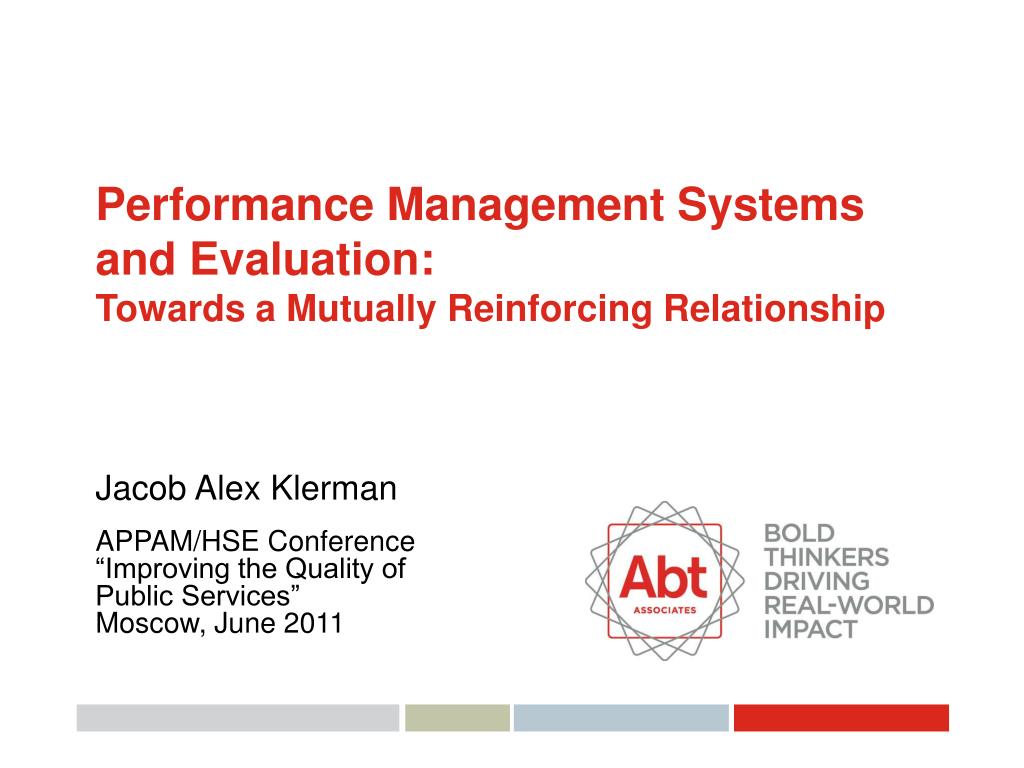 Performance Management Systems and Evaluation:
Towards a Mutually Reinforcing Relationship

Jacob Alex Klerman

APPAM/HSE Conference
“Improving the Quality of Public Services”
Moscow, June 2011

Abt
ASSOCIATES

BOLD
THINKERS
DRIVING
REAL-WORLD
IMPACT